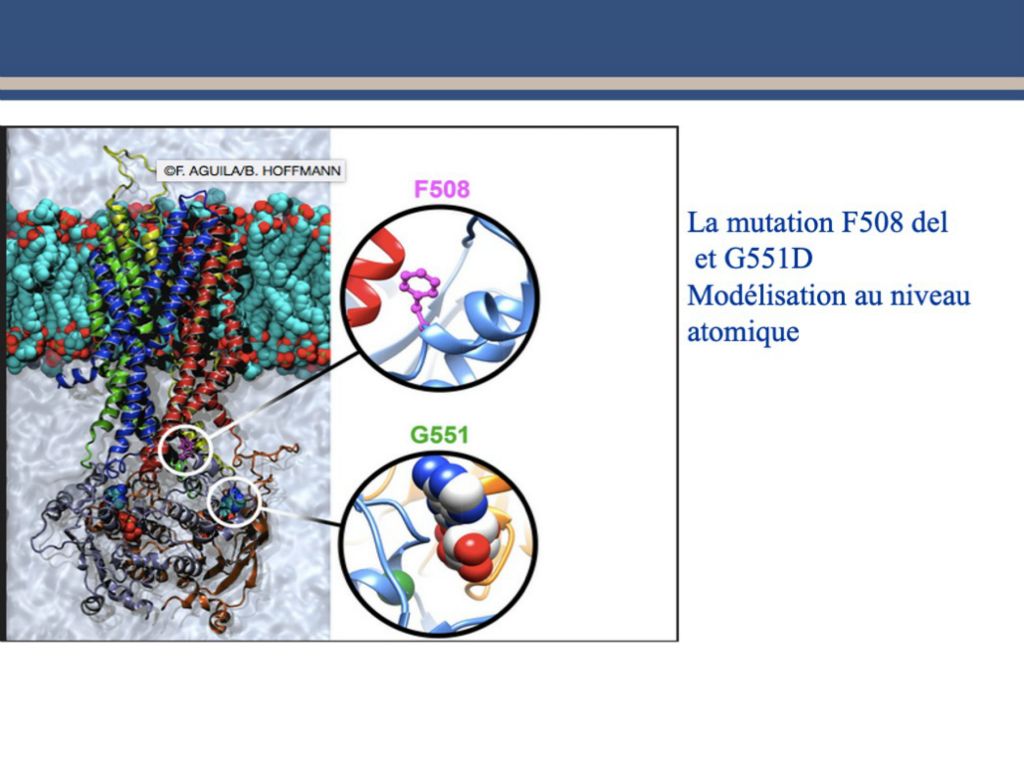 ©F. AGUILA/B. HOFFMANN

F508

G551

La mutation F508 del
et G551D
Modélisation au niveau atomique